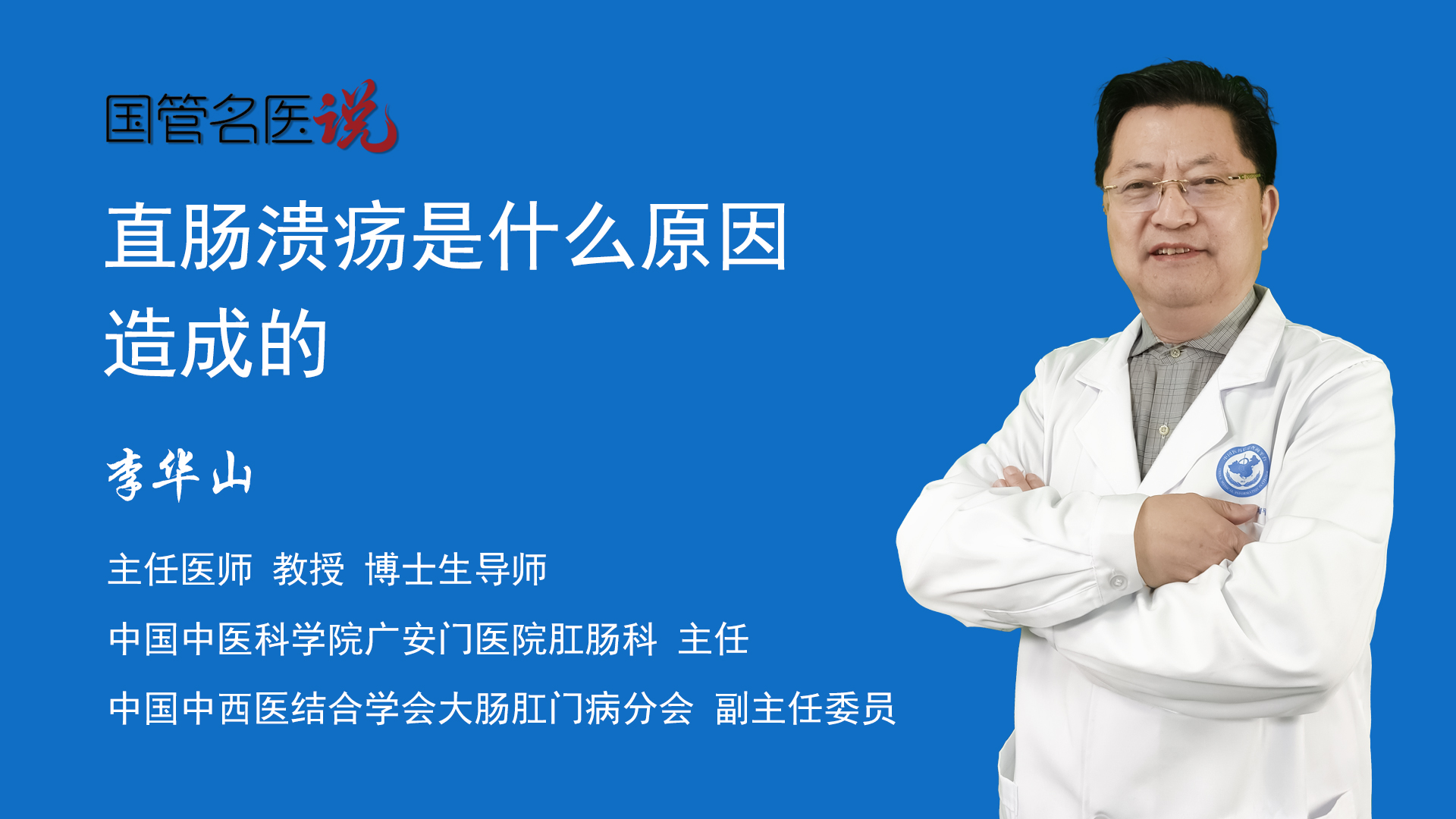 国管名医说

直肠溃疡是什么原因造成的

李华山

主任医师 教授 博士生导师

中国中医科学院广安门医院肛肠科 主任

中国中西医结合学会大肠肛门病分会 副主任委员